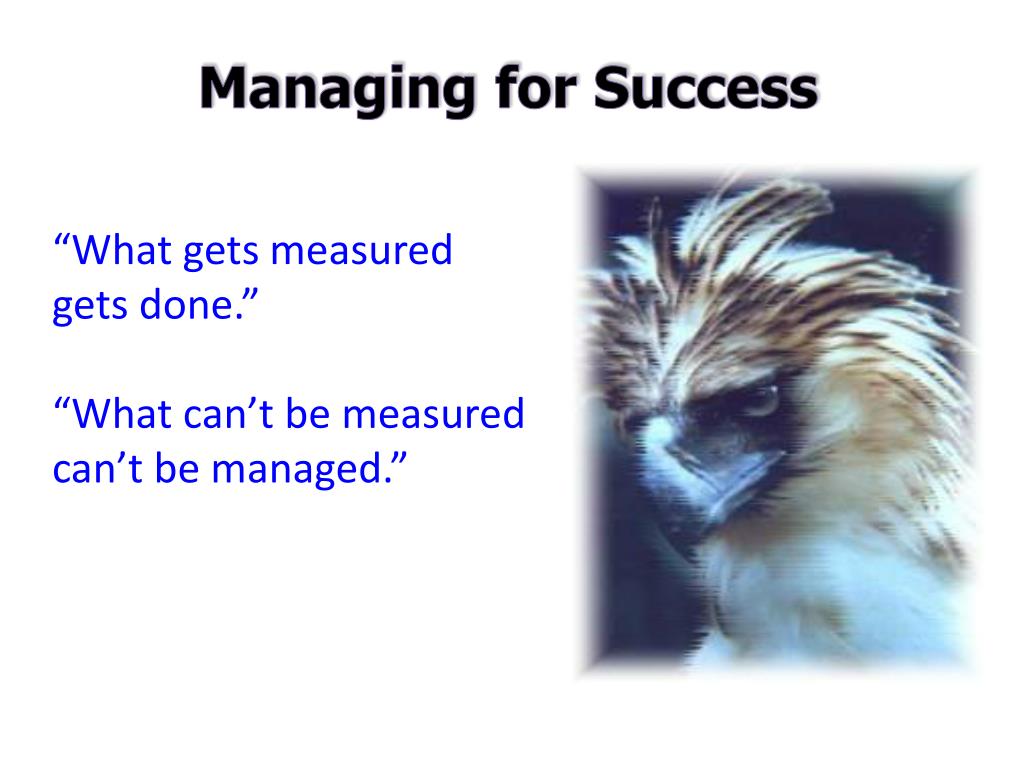 Managing for Success

“What gets measured gets done.”

“What can’t be measured can’t be managed.”